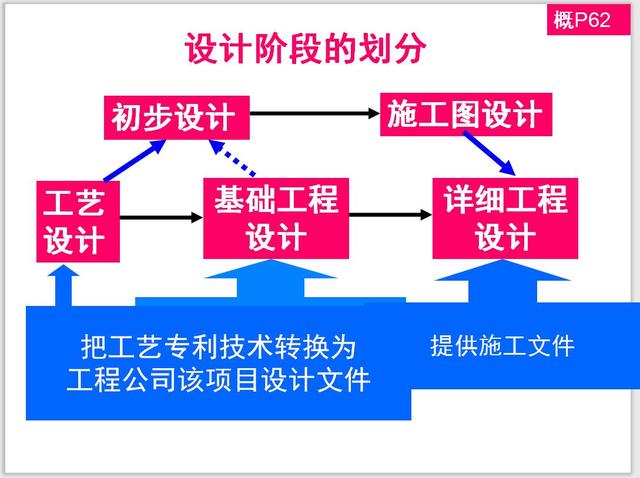 概P62

设计阶段的划分

初步设计

施工图设计

工艺设计

基础工程设计

详细工程设计

把工艺专利技术转换为工程公司该项目设计文件

提供施工文件